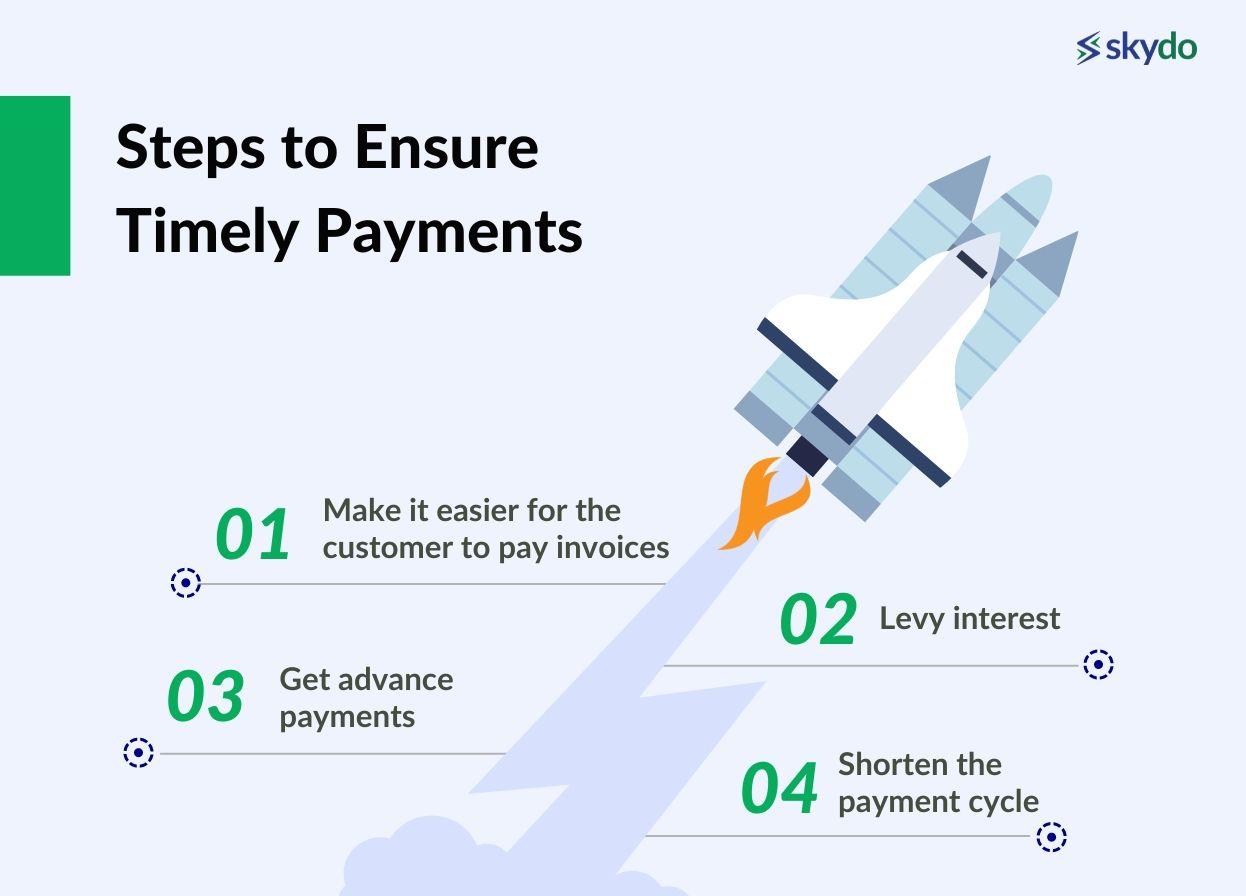 skydo

Steps to Ensure Timely Payments

01 Make it easier for the customer to pay invoices

02 Levy interest

03 Get advance payments

04 Shorten the payment cycle